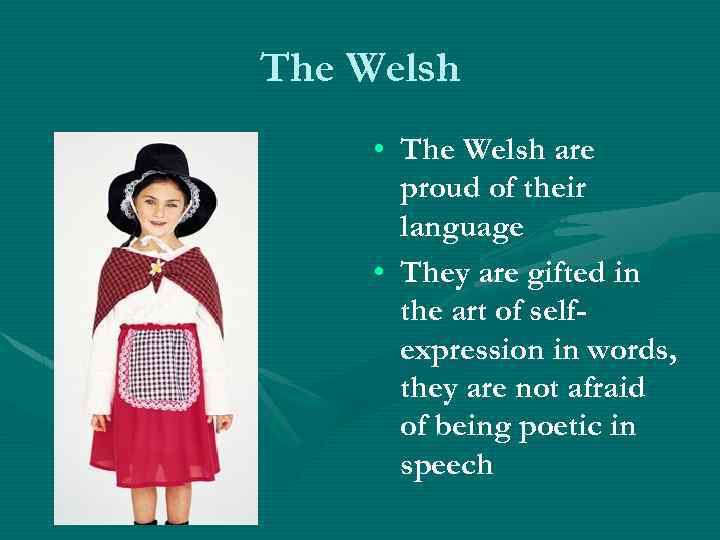 The Welsh

• The Welsh are proud of their language
• They are gifted in the art of self-expression in words, they are not afraid of being poetic in speech